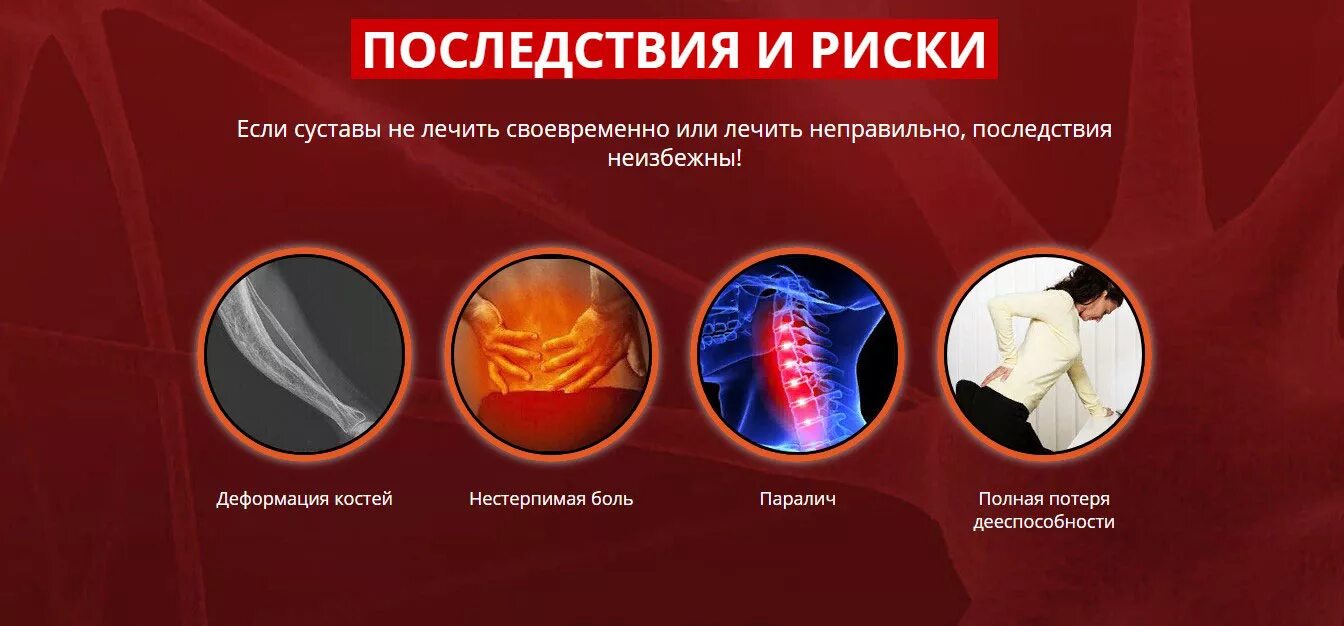 ПОСЛЕДСТВИЯ И РИСКИ

Если суставы не лечить своевременно или лечить неправильно, последствия неизбежны!

Деформация костей

Нестерпимая боль

Паралич

Полная потеря дееспособности